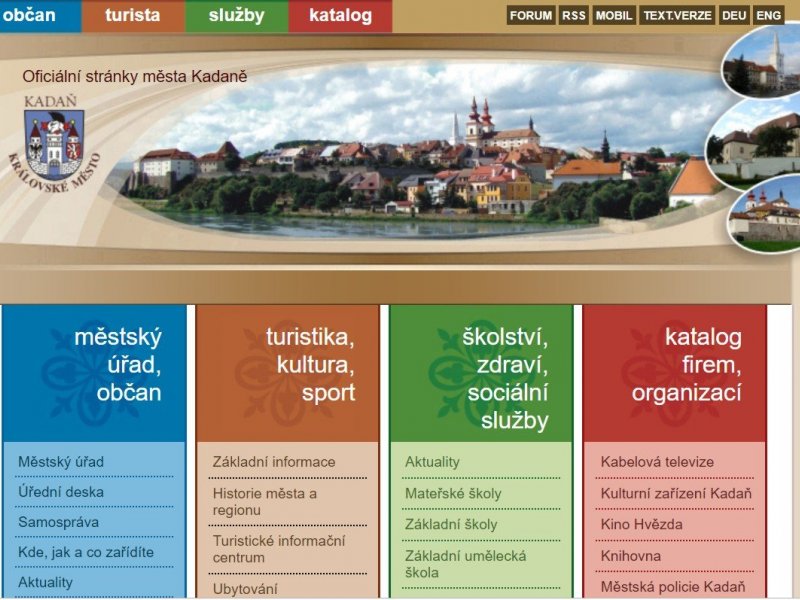 občan turista služby katalog

FORUM RSS MOBIL TEXT.VERZE DEU ENG

Oficiální stránky města Kadaně

KADAŇ
KRÁLOVSKÉ MĚSTO

městský úřad, občan

Městský úřad
Úřední deska
Samospráva
Kde, jak a co zařídíte
Aktuality

turistika, kultura, sport

Základní informace
Historie města a regionu
Turistické informační centrum
Ubytování

školství, zdraví, sociální služby

Aktuality
Mateřské školy
Základní školy
Základní umělecká škola

katalog firem, organizací

Kabelová televize
Kulturní zařízení Kadaň
Kino Hvězda
Knihovna
Městská policie Kadaň